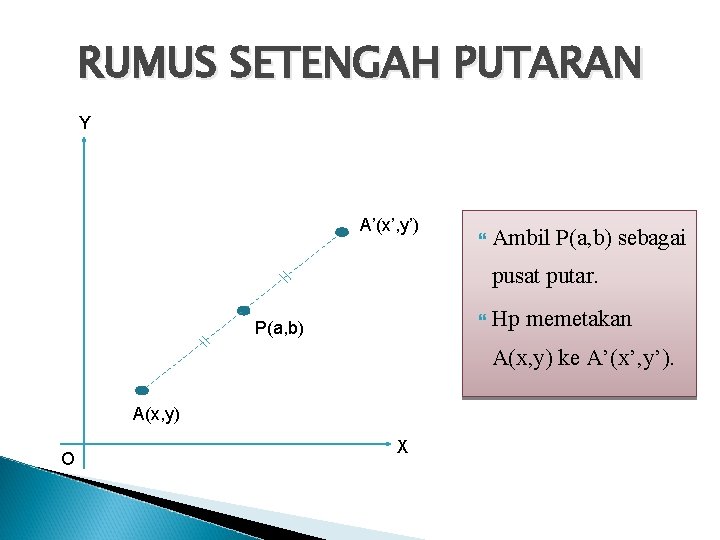 RUMUS SETENGAH PUTARAN

Y

A'(x',y')

P(a,b)

A(x,y)

O

X

Ambil P(a,b) sebagai pusat putar.

Hp memetakan A(x,y) ke A'(x',y').